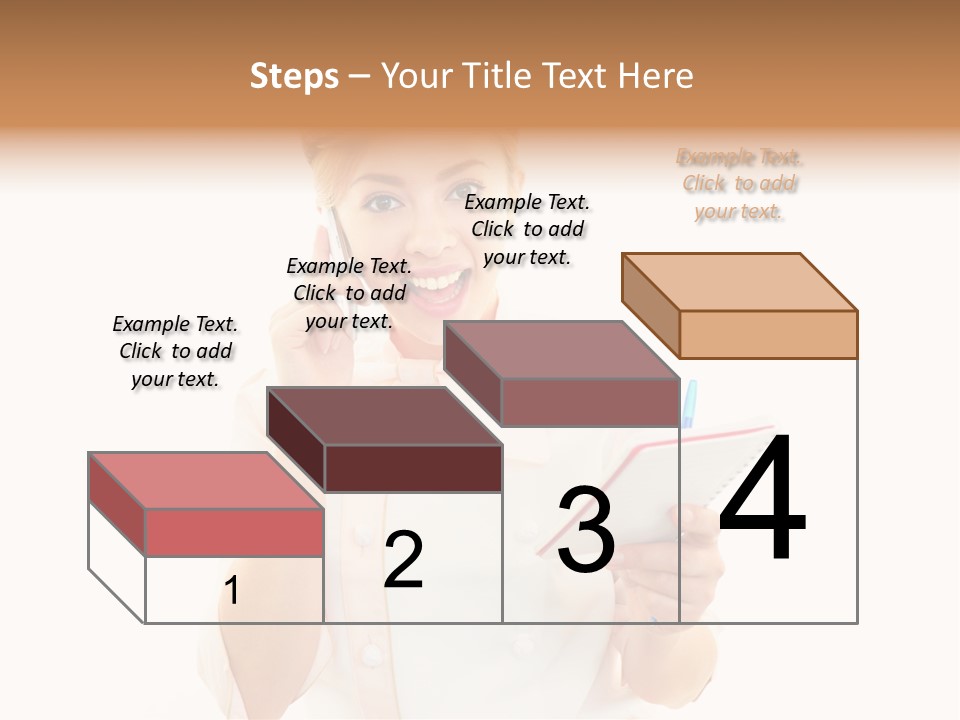 Steps – Your Title Text Here

Example Text. Click to add your text.

Example Text. Click to add your text.

Example Text. Click to add your text.

Example Text. Click to add your text.

1

2

3

4